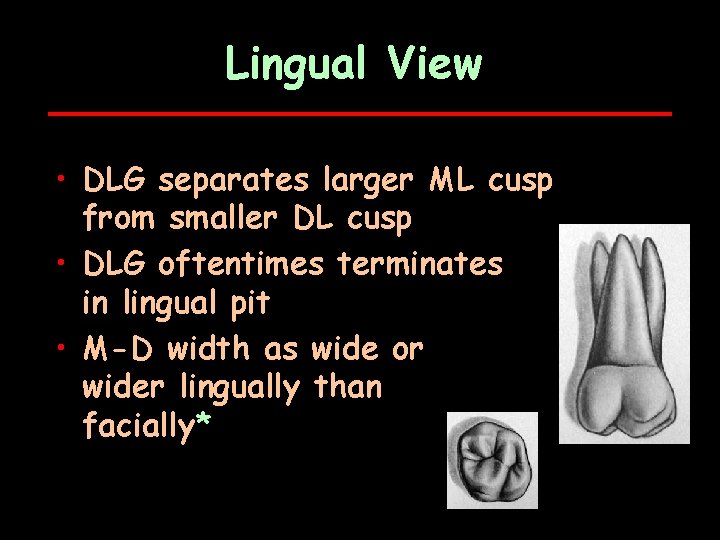 Lingual View

• DLG separates larger ML cusp from smaller DL cusp
• DLG oftentimes terminates in lingual pit
• M-D width as wide or wider lingually than facially*